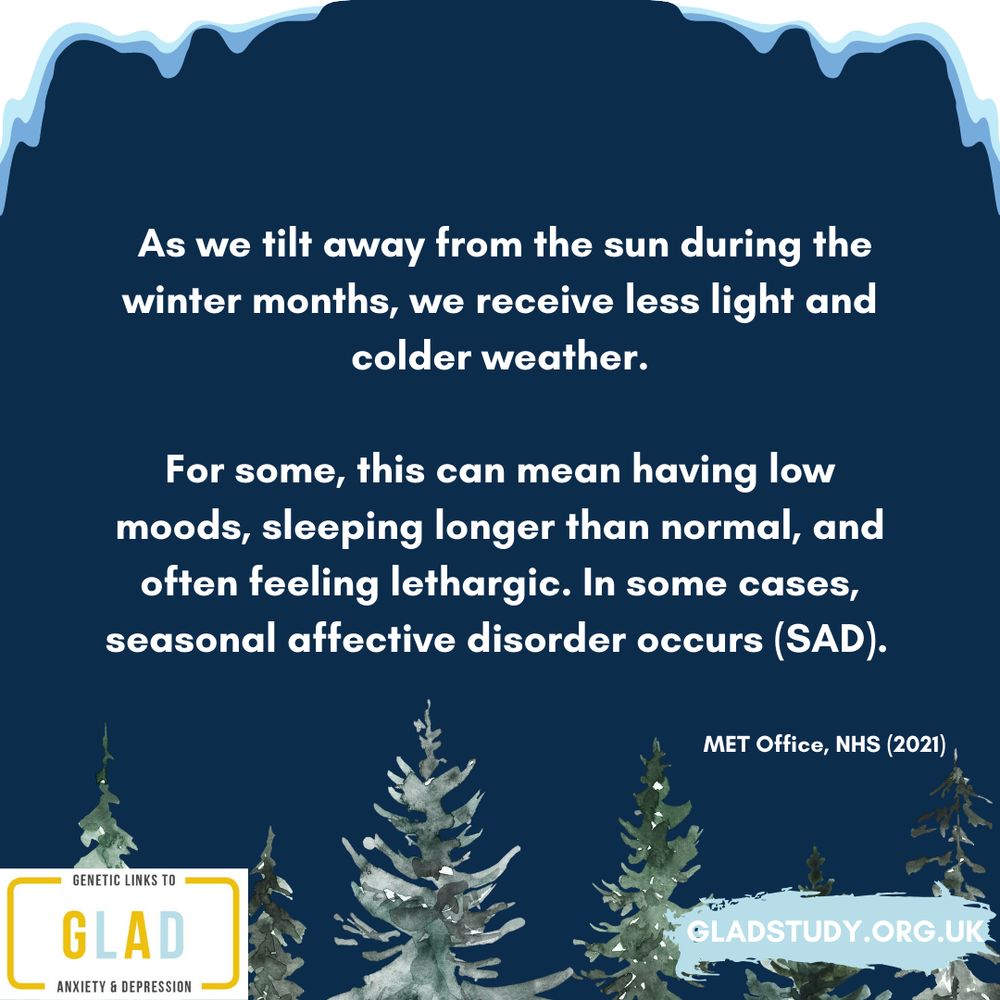 As we tilt away from the sun during the winter months, we receive less light and colder weather.

For some, this can mean having low moods, sleeping longer than normal, and often feeling lethargic. In some cases, seasonal affective disorder occurs (SAD).

MET Office, NHS (2021)

GENETIC LINKS TO
GLAD
ANXIETY & DEPRESSION

GLADSTUDY.ORG.UK